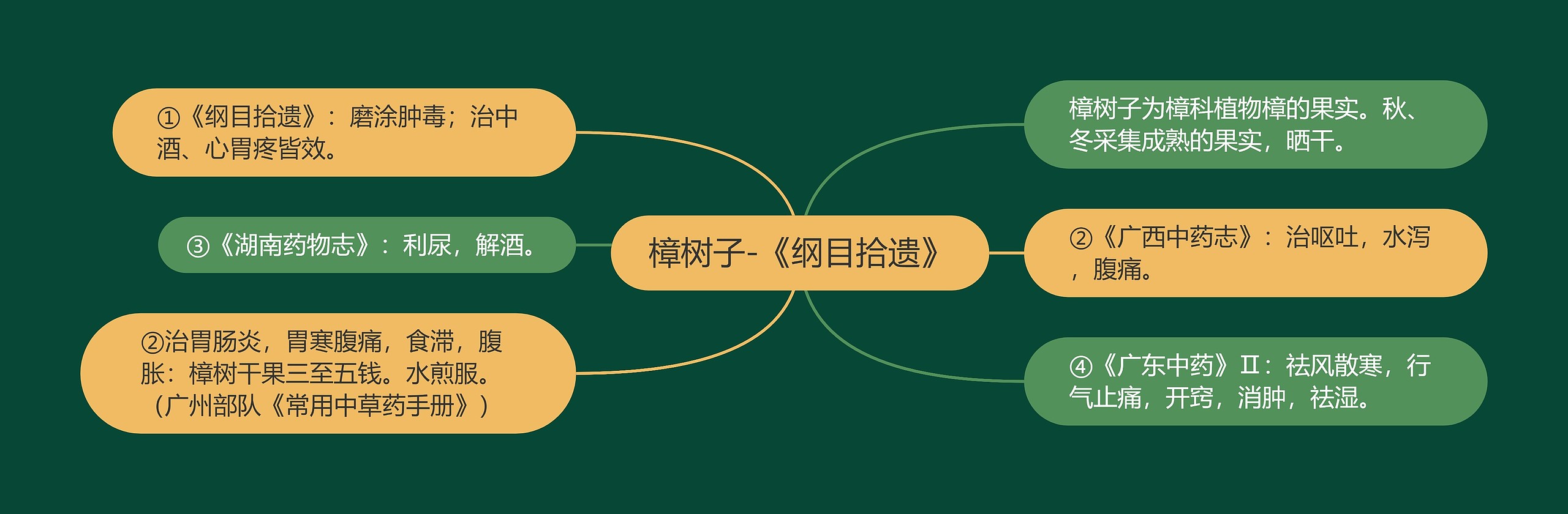 樟树子-《纲目拾遗》

①《纲目拾遗》：磨涂肿毒；治中酒、心胃疼皆效。

③《湖南药物志》：利尿，解酒。

②治胃肠炎，胃寒腹痛，食滞，腹胀：樟树干果三至五钱。水煎服。（广州部队《常用中草药手册》）

樟树子为樟科植物樟的果实。秋、冬采集成熟的果实，晒干。

②《广西中药志》：治呕吐，水泻，腹痛。

④《广东中药》Ⅱ：祛风散寒，行气止痛，开窍，消肿，祛湿。